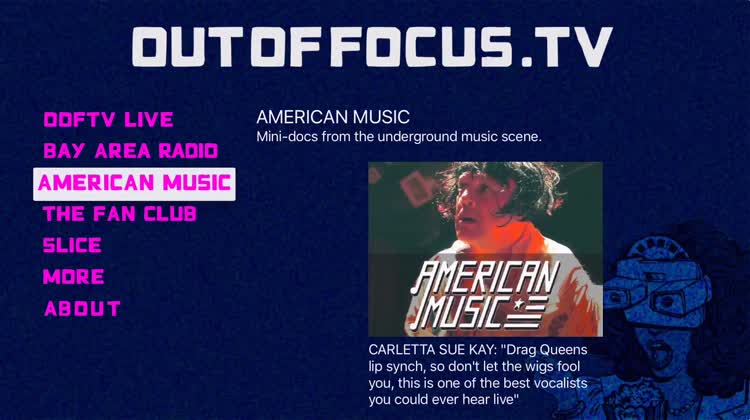 OUTOFFOCUS.TV

OOFTV LIVE
BAY AREA RADIO
AMERICAN MUSIC
THE FAN CLUB
SLICE
MORE
ABOUT

AMERICAN MUSIC
Mini-docs from the underground music scene.

AMERICAN MUSIC

CARLETTA SUE KAY: "Drag Queens lip synch, so don't let the wigs fool you, this is one of the best vocalists you could ever hear live"